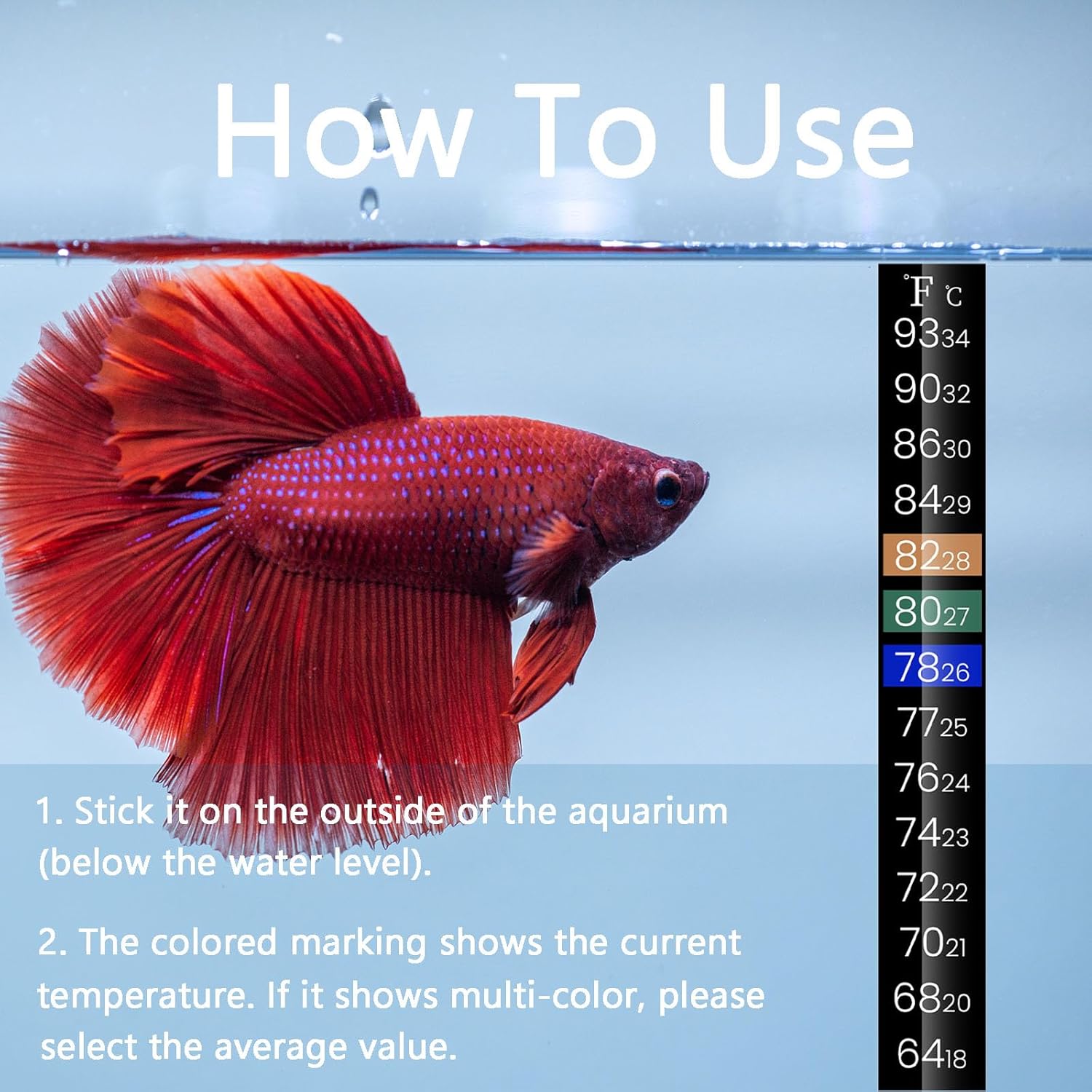 How To Use

°F °C
93 34
90 32
86 30
84 29
82 28
80 27
78 26
77 25
76 24
74 23
72 22
70 21
68 20
64 18

1. Stick it on the outside of the aquarium (below the water level).

2. The colored marking shows the current temperature. If it shows multi-color, please select the average value.